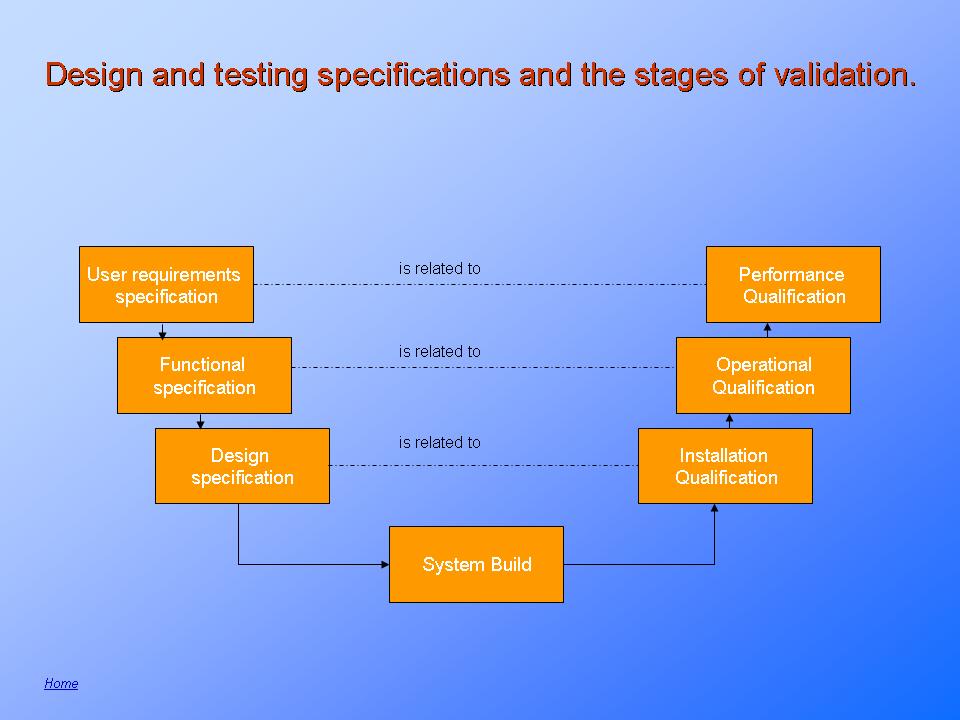 Design and testing specifications and the stages of validation.

User requirements specification

is related to

Performance Qualification

Functional specification

is related to

Operational Qualification

Design specification

is related to

Installation Qualification

System Build

Home